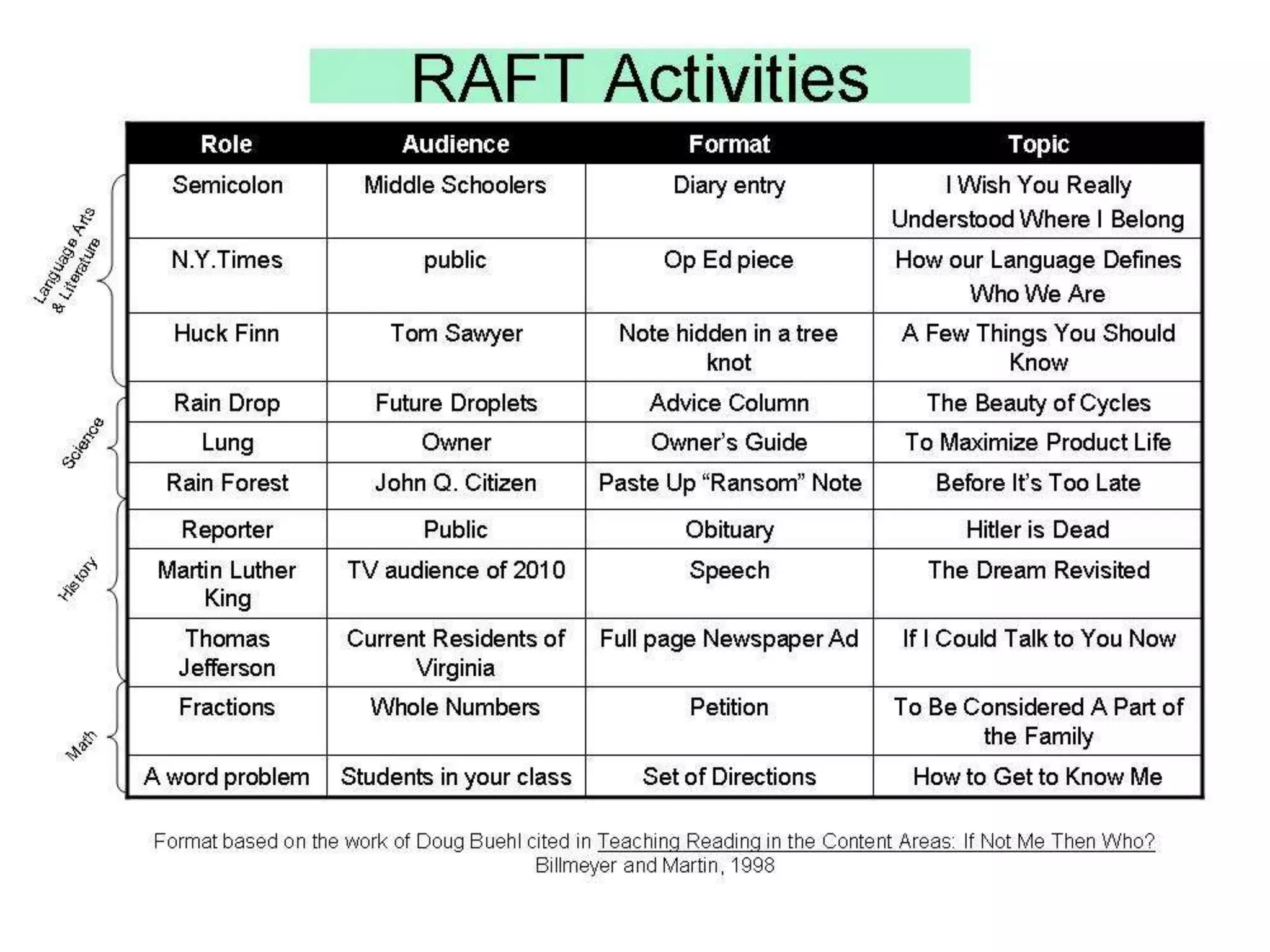 RAFT Activities

Language Arts & Literature

Science

History

Math

| Role | Audience | Format | Topic |
|---|---|---|---|
| Semicolon | Middle Schoolers | Diary entry | I Wish You Really Understood Where I Belong |
| N.Y.Times | public | Op Ed piece | How our Language Defines Who We Are |
| Huck Finn | Tom Sawyer | Note hidden in a tree knot | A Few Things You Should Know |
| Rain Drop | Future Droplets | Advice Column | The Beauty of Cycles |
| Lung | Owner | Owner's Guide | To Maximize Product Life |
| Rain Forest | John Q. Citizen | Paste Up "Ransom" Note | Before It's Too Late |
| Reporter | Public | Obituary | Hitler is Dead |
| Martin Luther King | TV audience of 2010 | Speech | The Dream Revisited |
| Thomas Jefferson | Current Residents of Virginia | Full page Newspaper Ad | If I Could Talk to You Now |
| Fractions | Whole Numbers | Petition | To Be Considered A Part of the Family |
| A word problem | Students in your class | Set of Directions | How to Get to Know Me |

Format based on the work of Doug Buehl cited in Teaching Reading in the Content Areas: If Not Me Then Who? Billmeyer and Martin, 1998